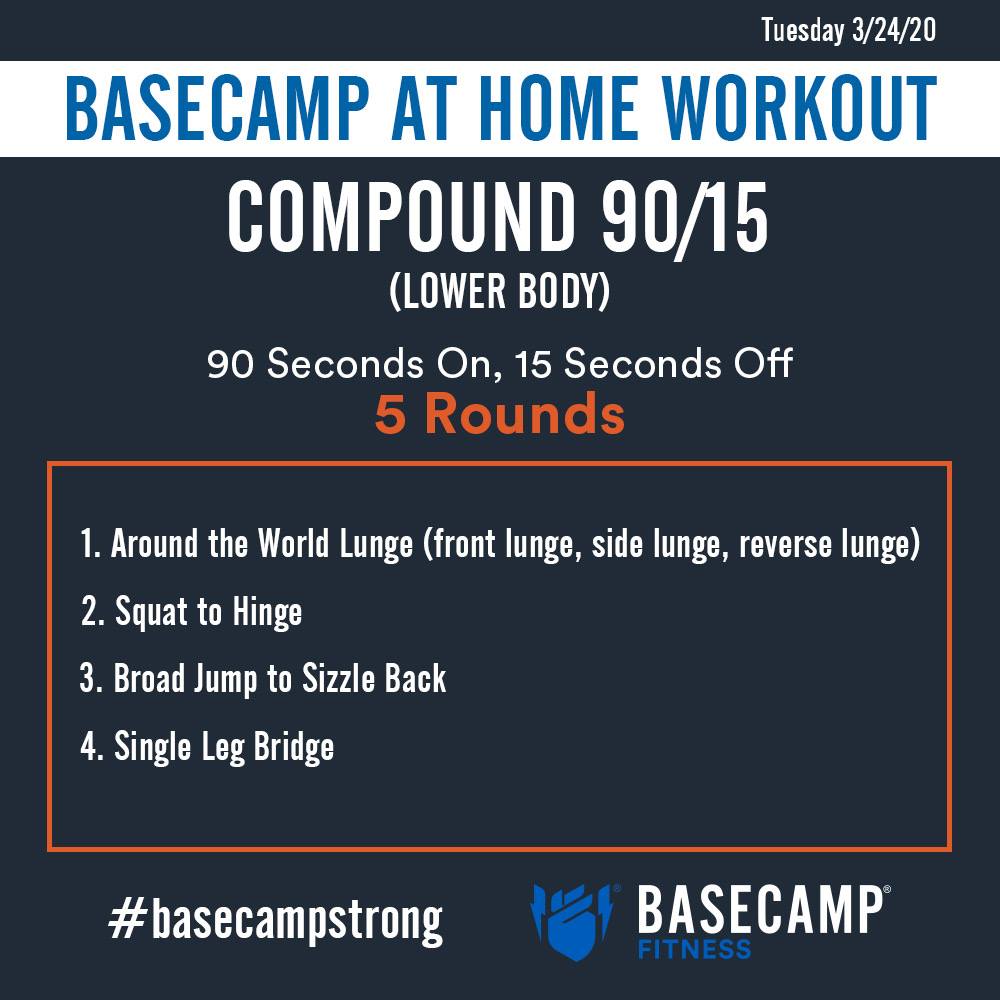 Tuesday 3/24/20

BASECAMP AT HOME WORKOUT

COMPOUND 90/15

(LOWER BODY)

90 Seconds On, 15 Seconds Off

5 Rounds

1. Around the World Lunge (front lunge, side lunge, reverse lunge)

2. Squat to Hinge

3. Broad Jump to Sizzle Back

4. Single Leg Bridge

#basecampstrong

BASECAMP® FITNESS